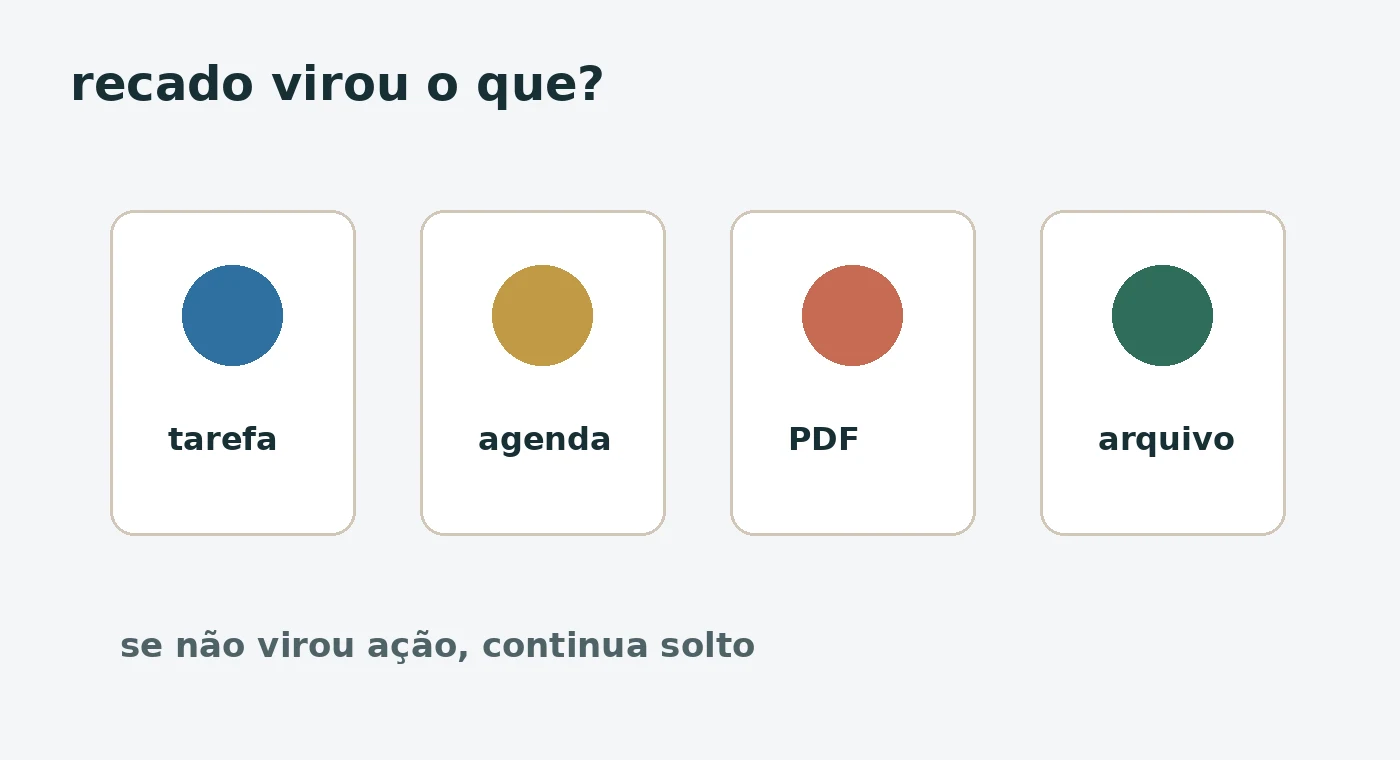 recado virou o que?

tarefa

agenda

PDF

arquivo

se não virou ação, continua solto